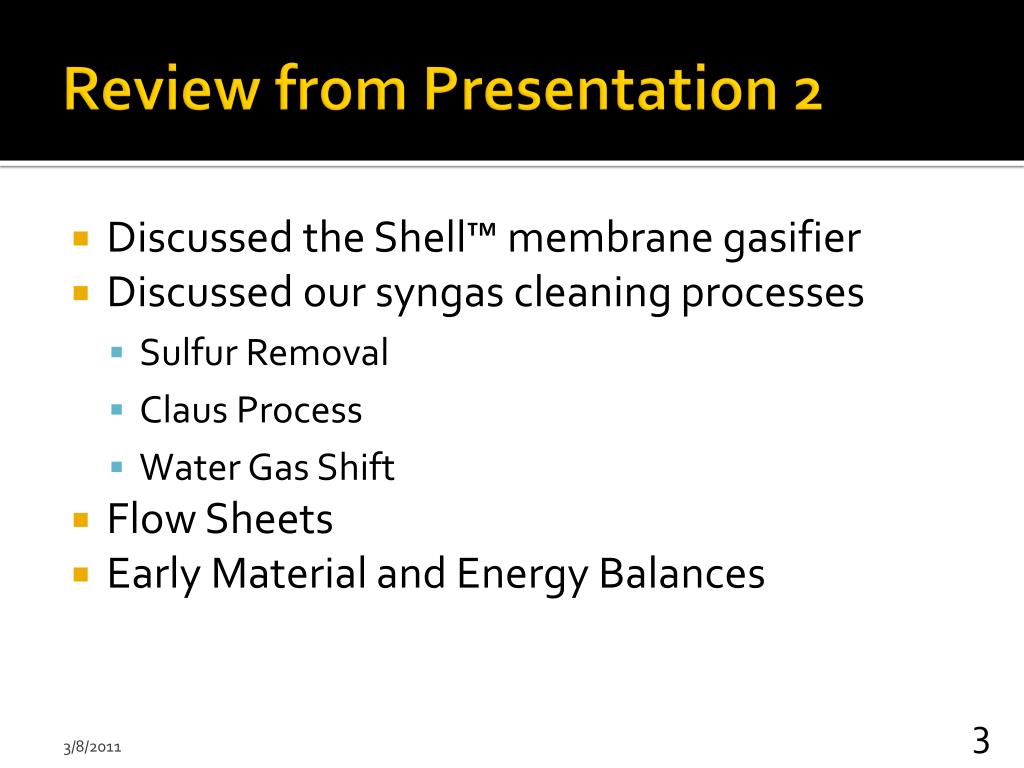 Review from Presentation 2

- Discussed the Shell™ membrane gasifier
- Discussed our syngas cleaning processes
  - Sulfur Removal
  - Claus Process
  - Water Gas Shift
- Flow Sheets
- Early Material and Energy Balances

3/8/2011

3